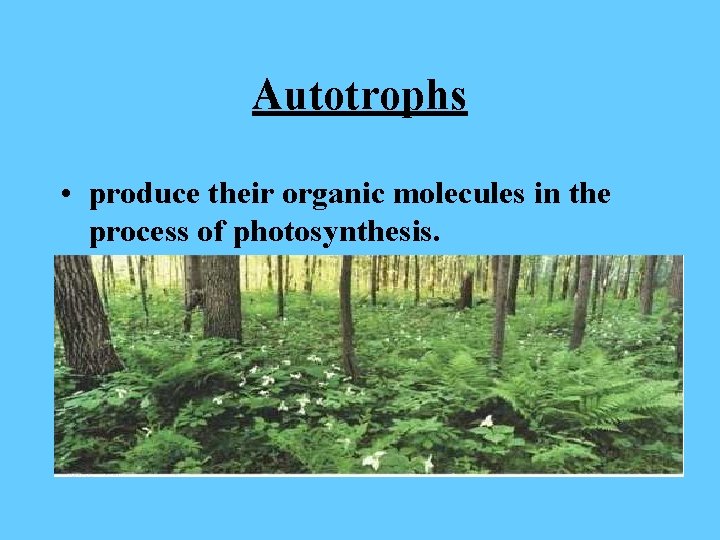 Autotrophs

• produce their organic molecules in the process of photosynthesis.